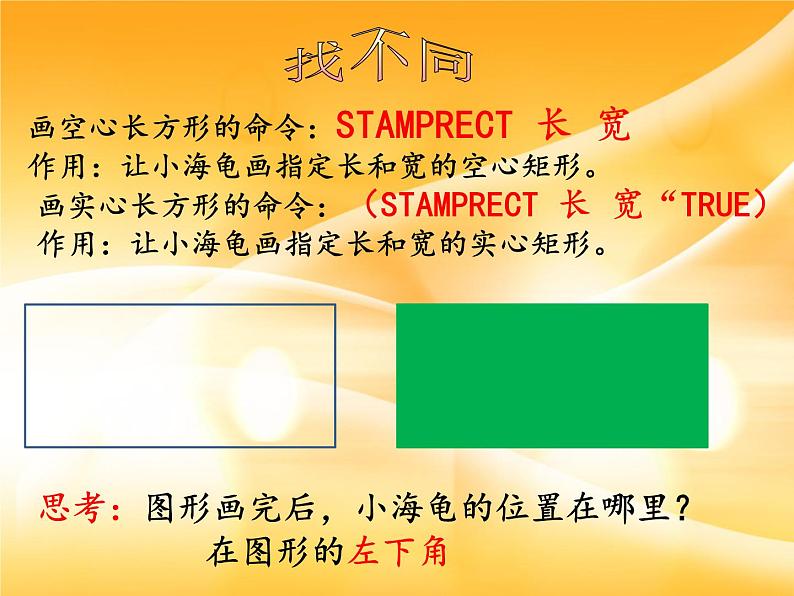 找不同

画空心长方形的命令：STAMPRECT 长 宽
作用：让小海龟画指定长和宽的空心矩形。
画实心长方形的命令：（STAMPRECT 长 宽“TRUE）
作用：让小海龟画指定长和宽的实心矩形。

思考：图形画完后，小海龟的位置在哪里？
在图形的左下角